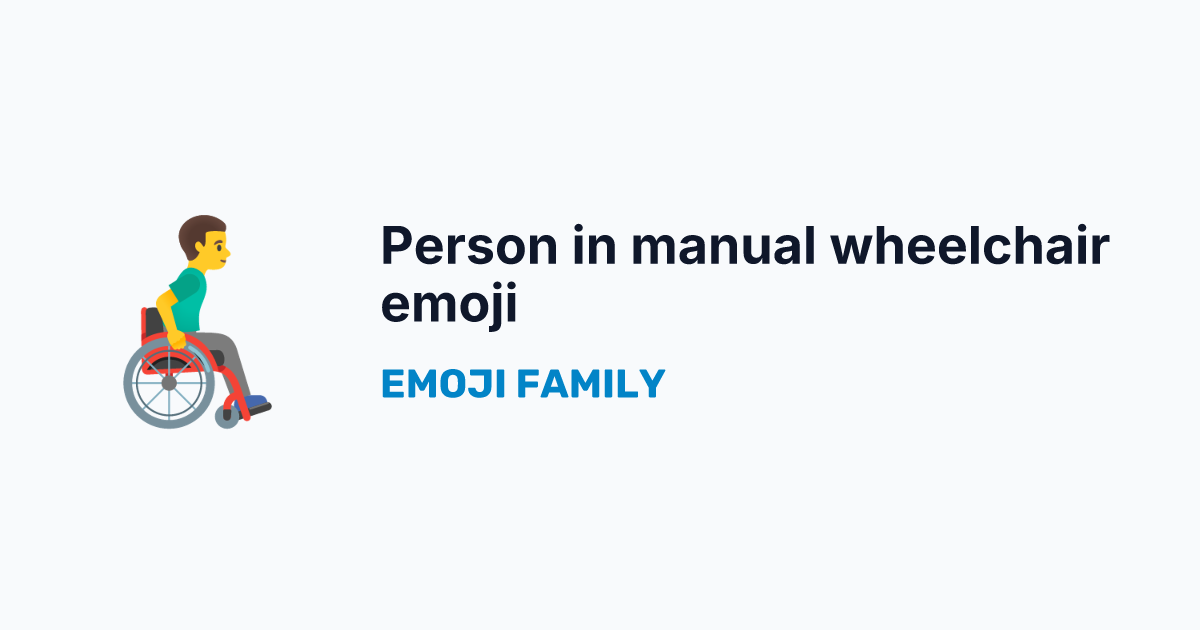 Person in manual wheelchair emoji

EMOJI FAMILY